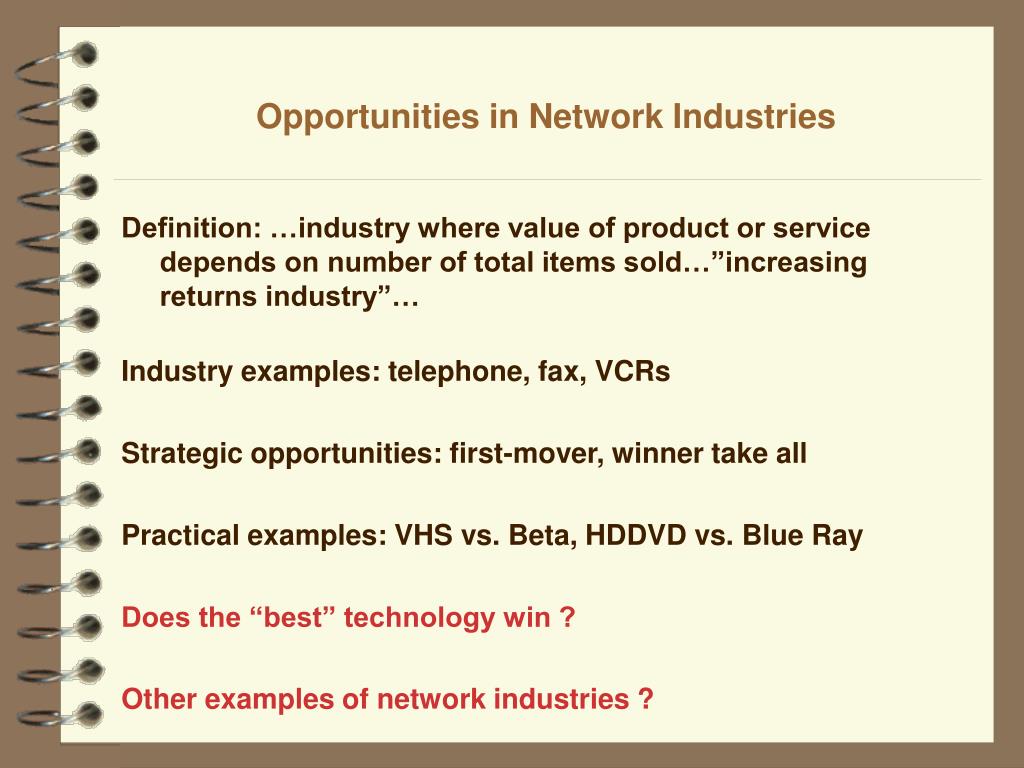 Opportunities in Network Industries

Definition: …industry where value of product or service depends on number of total items sold…”increasing returns industry”…

Industry examples: telephone, fax, VCRs

Strategic opportunities: first-mover, winner take all

Practical examples: VHS vs. Beta, HDDVD vs. Blue Ray

Does the “best” technology win ?

Other examples of network industries ?